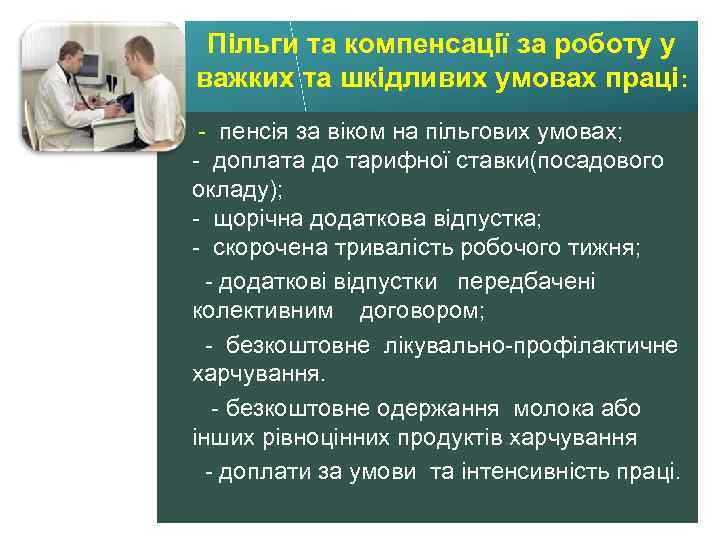 Пільги та компенсації за роботу у важких та шкідливих умовах праці:

- пенсія за віком на пільгових умовах;
- доплата до тарифної ставки(посадового окладу);
- щорічна додаткова відпустка;
- скорочена тривалість робочого тижня;
- додаткові відпустки передбачені колективним договором;
- безкоштовне лікувально-профілактичне харчування.
- безкоштовне одержання молока або інших рівноцінних продуктів харчування
- доплати за умови та інтенсивність праці.